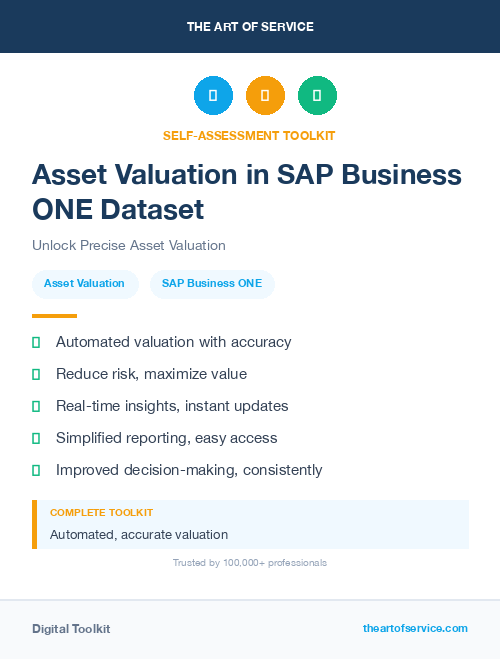 THE ART OF SERVICE

SELF-ASSESSMENT TOOLKIT

Asset Valuation in SAP Business ONE Dataset

Unlock Precise Asset Valuation

Asset Valuation

SAP Business ONE

Automated valuation with accuracy

Reduce risk, maximize value

Real-time insights, instant updates

Simplified reporting, easy access

Improved decision-making, consistently

COMPLETE TOOLKIT

Automated, accurate valuation

Trusted by 100,000+ professionals

Digital Toolkit

theartofservice.com